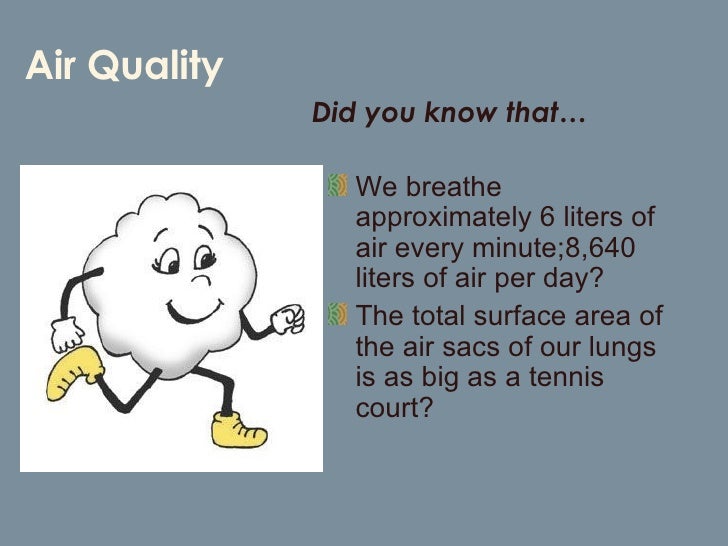 Air Quality

Did you know that…

We breathe approximately 6 liters of air every minute;8,640 liters of air per day?

The total surface area of the air sacs of our lungs is as big as a tennis court?